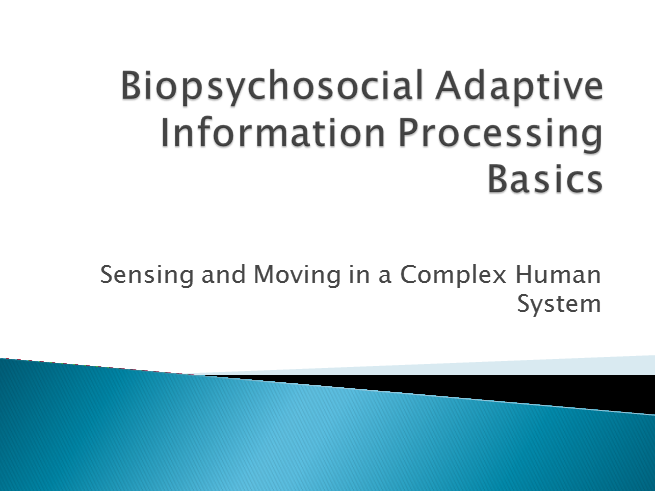 Biopsychosocial Adaptive Information Processing Basics

Sensing and Moving in a Complex Human System